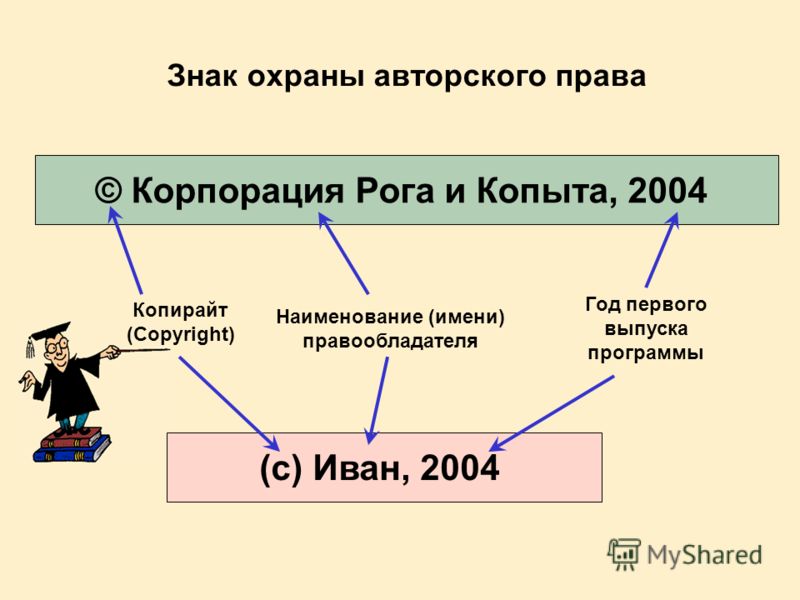 Знак охраны авторского права

© Корпорация Рога и Копыта, 2004

Копирайт (Copyright)

Наименование (имени) правообладателя

Год первого выпуска программы

(с) Иван, 2004

MyShared